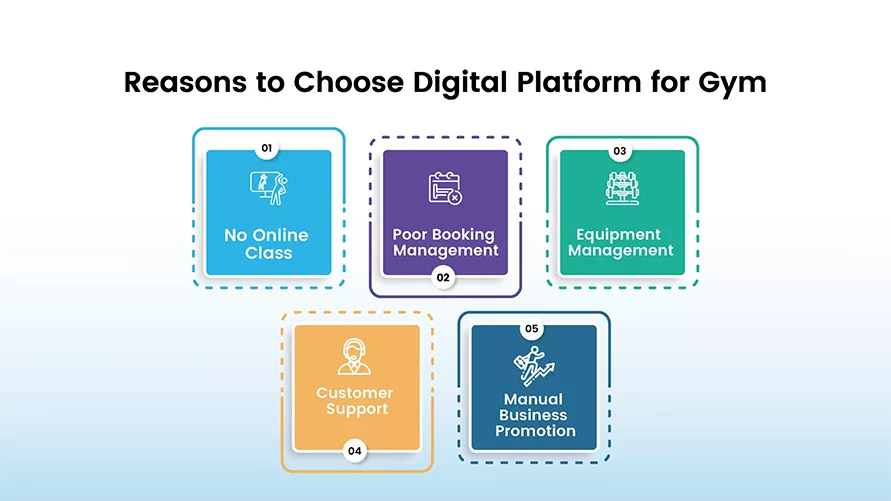 Reasons to Choose Digital Platform for Gym

01
No Online Class

Poor Booking Management
02

03
Equipment Management

Customer Support
04

05
Manual Business Promotion